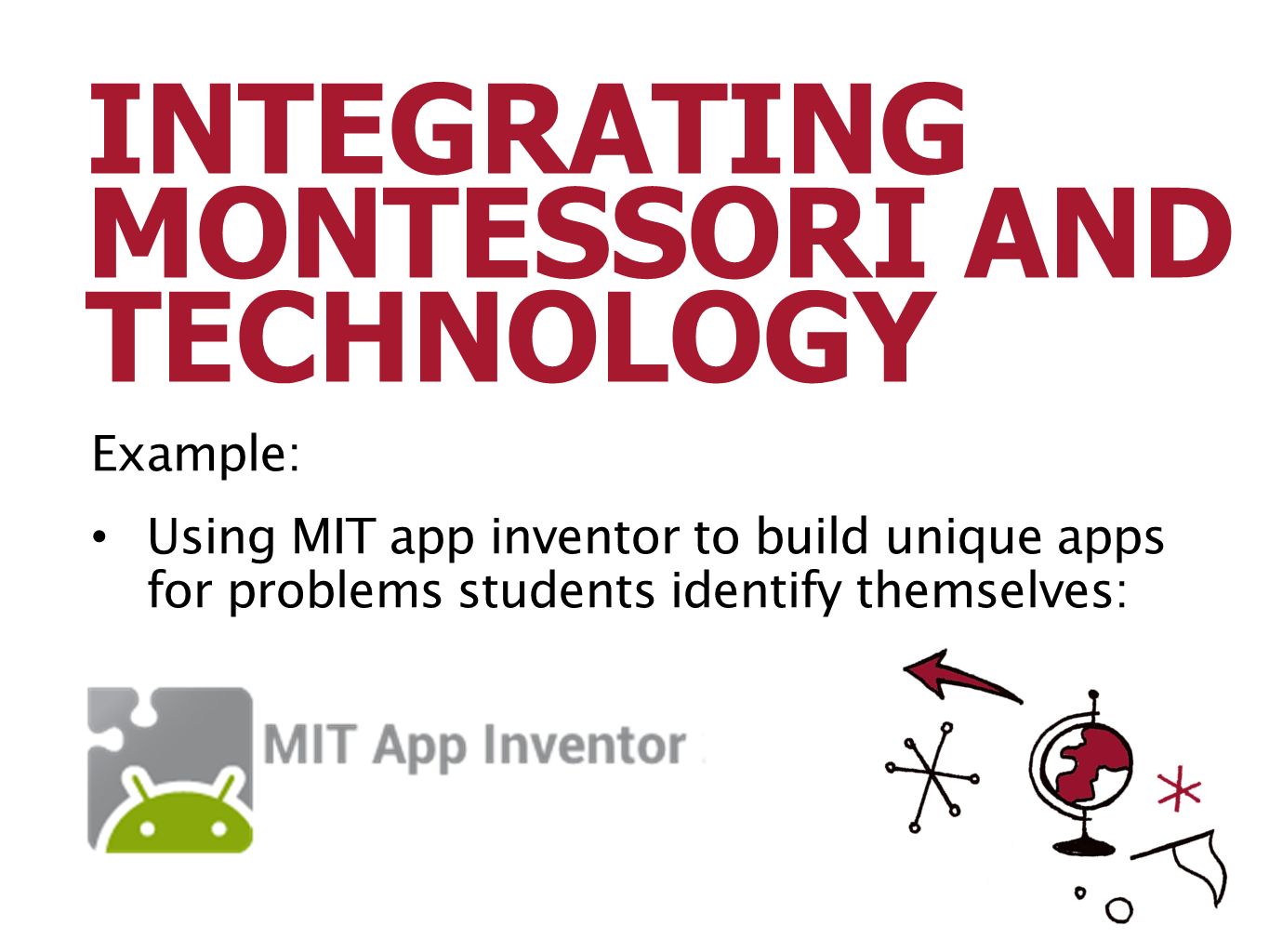 INTEGRATING MONTESSORI AND TECHNOLOGY

Example:

• Using MIT app inventor to build unique apps for problems students identify themselves:

MIT App Inventor